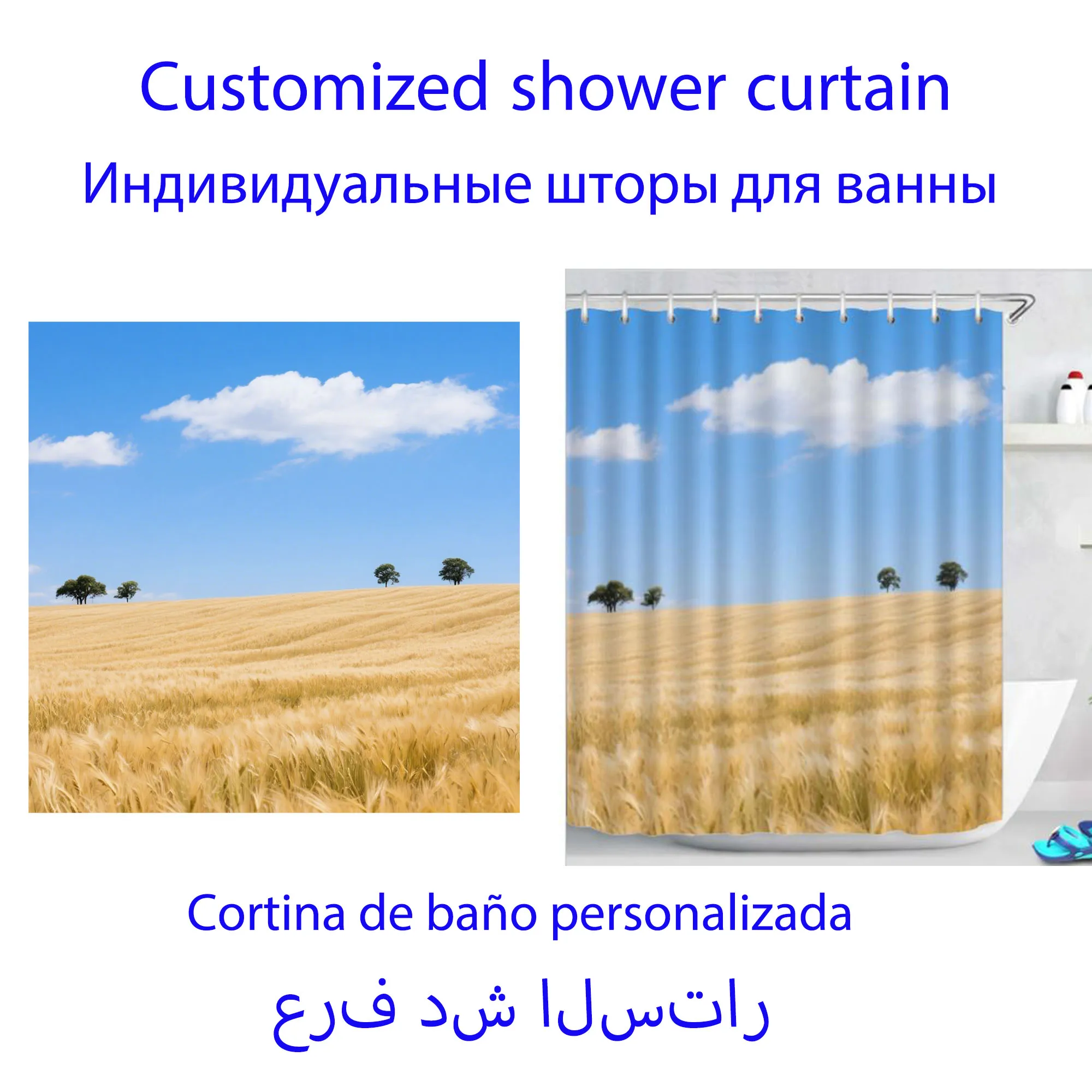 Customized shower curtain
Индивидуальные шторы для ванны

Cortina de baño personalizada
عرف دش الستار